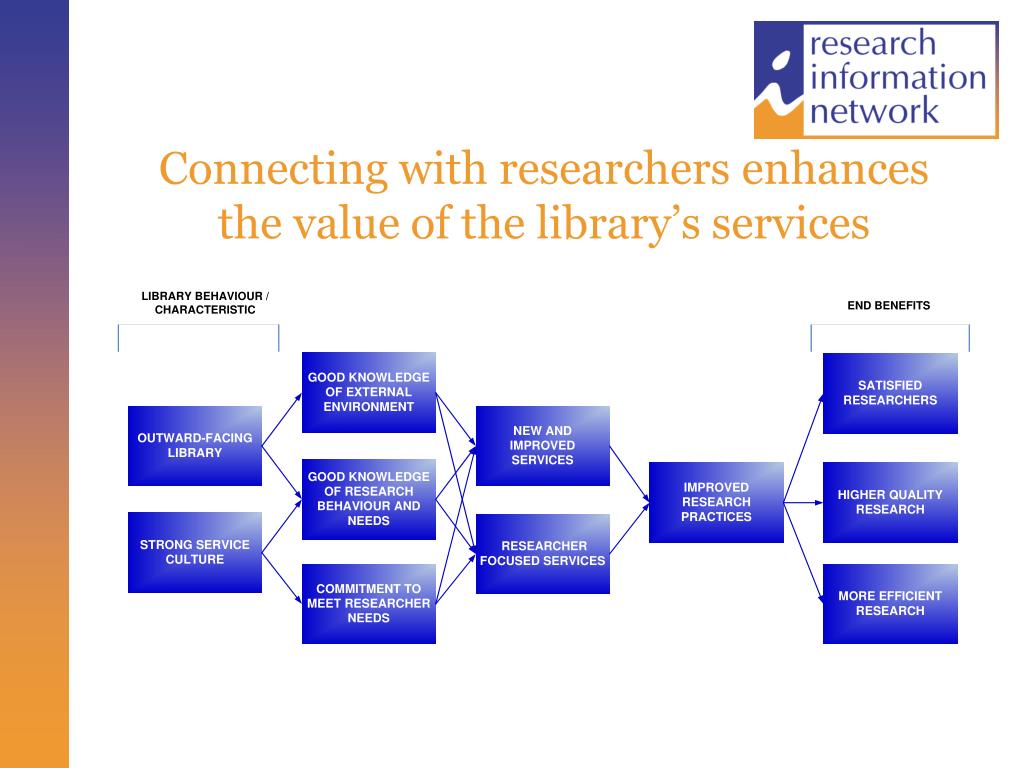 research information network

Connecting with researchers enhances the value of the library's services

LIBRARY BEHAVIOUR / CHARACTERISTIC

END BENEFITS

OUTWARD-FACING LIBRARY

STRONG SERVICE CULTURE

GOOD KNOWLEDGE OF EXTERNAL ENVIRONMENT

GOOD KNOWLEDGE OF RESEARCH BEHAVIOUR AND NEEDS

COMMITMENT TO MEET RESEARCHER NEEDS

NEW AND IMPROVED SERVICES

RESEARCHER FOCUSED SERVICES

IMPROVED RESEARCH PRACTICES

SATISFIED RESEARCHERS

HIGHER QUALITY RESEARCH

MORE EFFICIENT RESEARCH